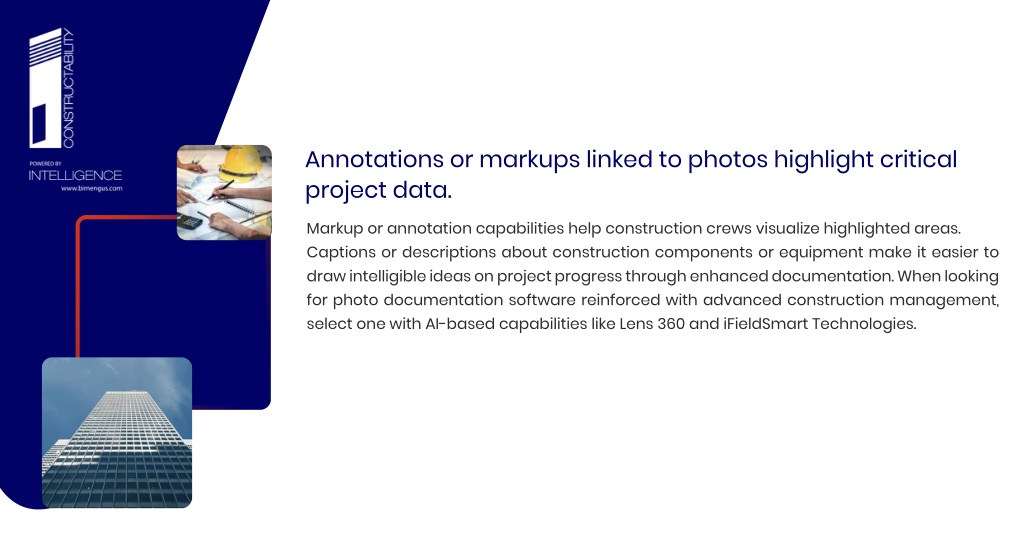 CONSTRUCTABILITY

POWERED BY
INTELLIGENCE
www.bimengus.com

Annotations or markups linked to photos highlight critical project data.

Markup or annotation capabilities help construction crews visualize highlighted areas. Captions or descriptions about construction components or equipment make it easier to draw intelligible ideas on project progress through enhanced documentation. When looking for photo documentation software reinforced with advanced construction management, select one with AI-based capabilities like Lens 360 and iFieldSmart Technologies.